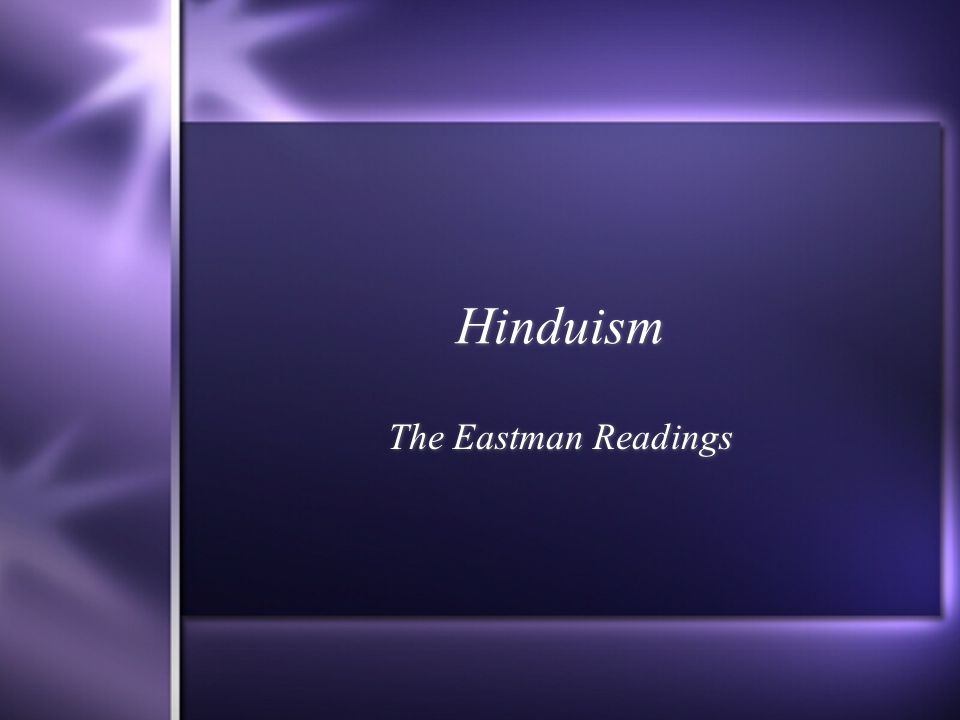 Hinduism

The Eastman Readings